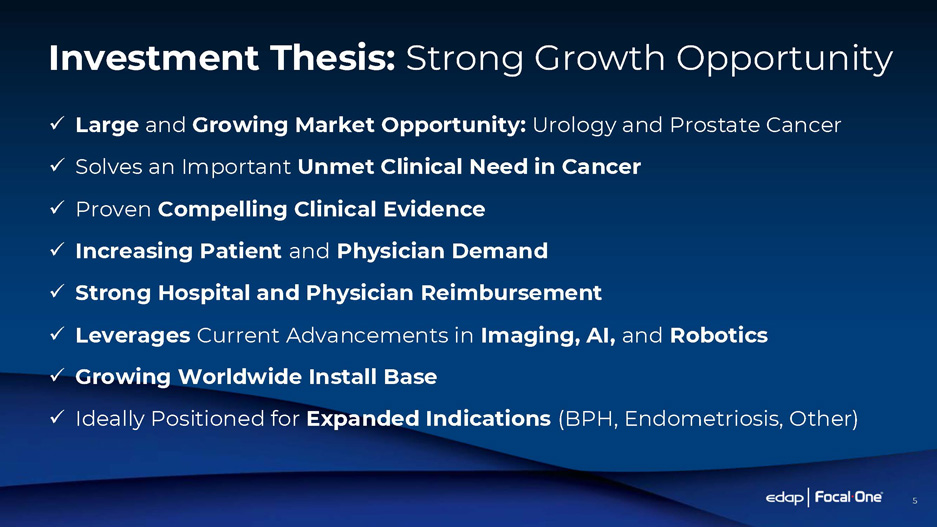 Investment Thesis: Strong Growth Opportunity

✓ Large and Growing Market Opportunity: Urology and Prostate Cancer

✓ Solves an Important Unmet Clinical Need in Cancer

✓ Proven Compelling Clinical Evidence

✓ Increasing Patient and Physician Demand

✓ Strong Hospital and Physician Reimbursement

✓ Leverages Current Advancements in Imaging, AI, and Robotics

✓ Growing Worldwide Install Base

✓ Ideally Positioned for Expanded Indications (BPH, Endometriosis, Other)

edap | Focal One

5